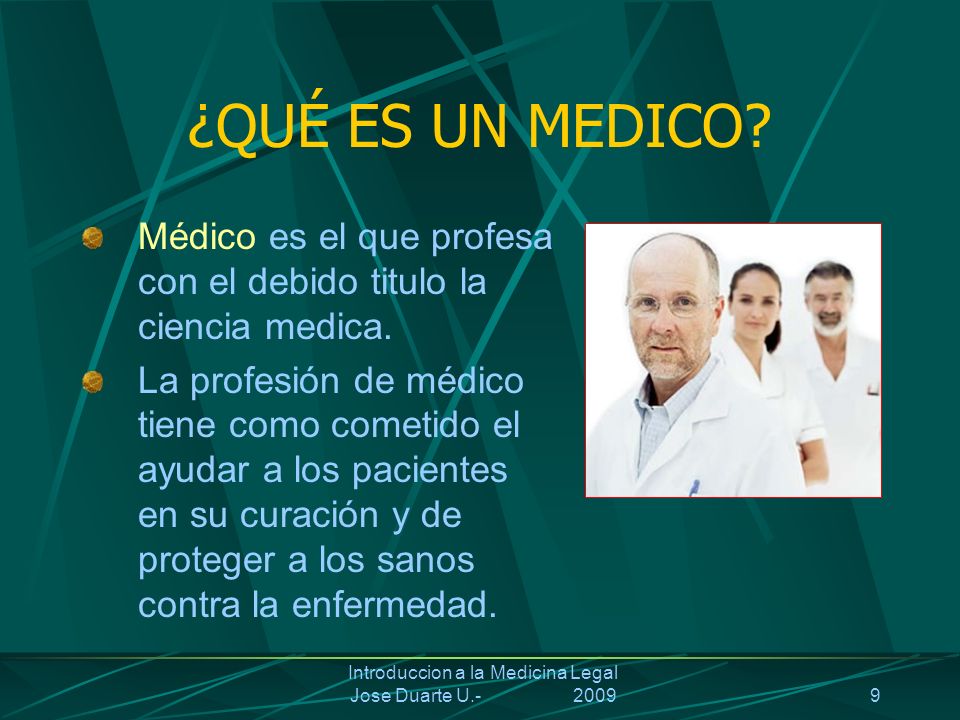 ¿QUÉ ES UN MEDICO?

Médico es el que profesa con el debido titulo la ciencia medica.

La profesión de médico tiene como cometido el ayudar a los pacientes en su curación y de proteger a los sanos contra la enfermedad.

Introduccion a la Medicina Legal
Jose Duarte U.- 2009

9